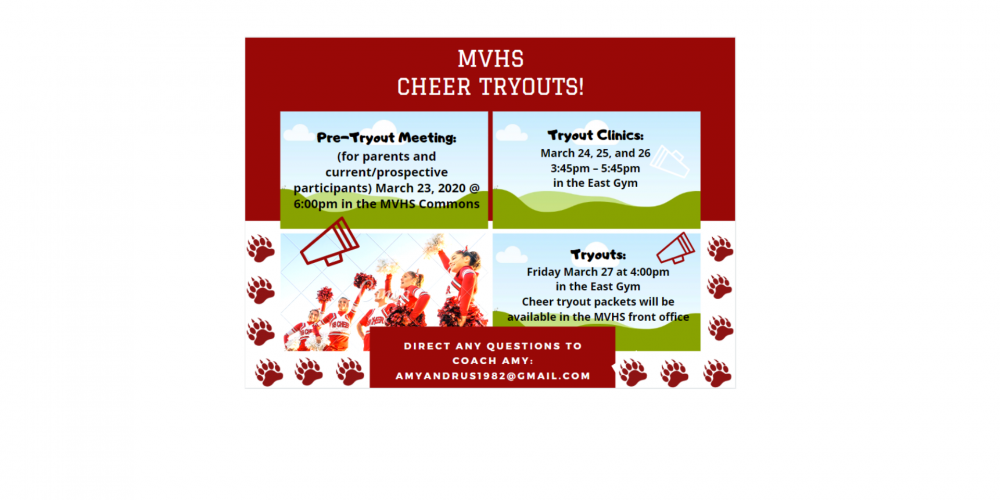 MVHS
CHEER TRYOUTS!

Pre-Tryout Meeting:
(for parents and current/prospective participants) March 23, 2020 @ 6:00pm in the MVHS Commons

Tryout Clinics:
March 24, 25, and 26
3:45pm – 5:45pm
in the East Gym

Tryouts:
Friday March 27 at 4:00pm
in the East Gym
Cheer tryout packets will be available in the MVHS front office

DIRECT ANY QUESTIONS TO COACH AMY:
AMYANDRUS1982@GMAIL.COM